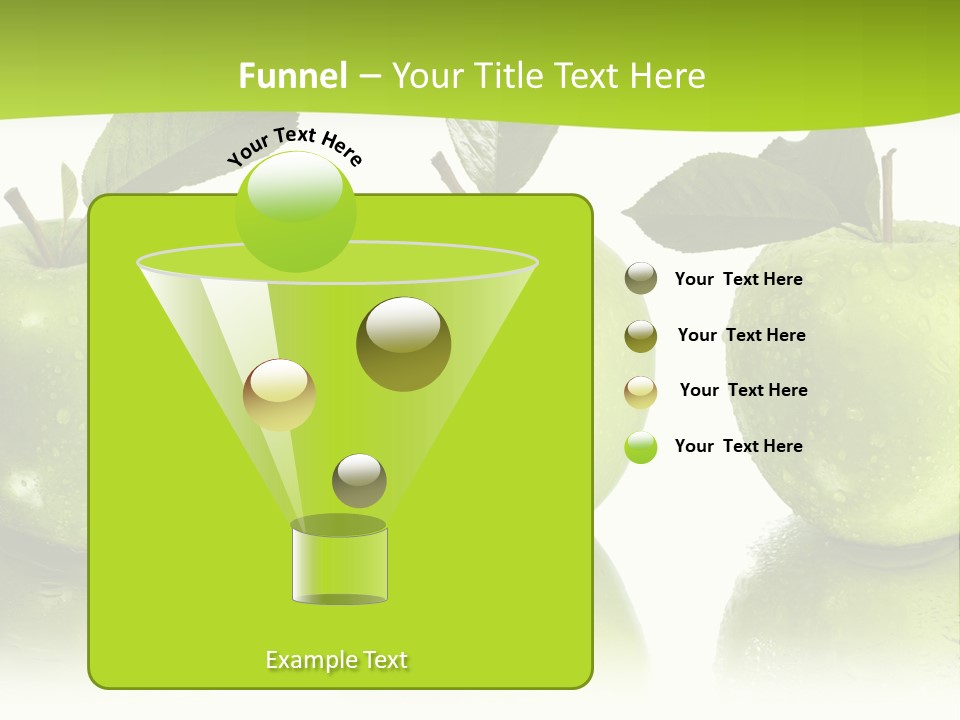 Funnel – Your Title Text Here

Your Text Here

Example Text

Your Text Here

Your Text Here

Your Text Here

Your Text Here